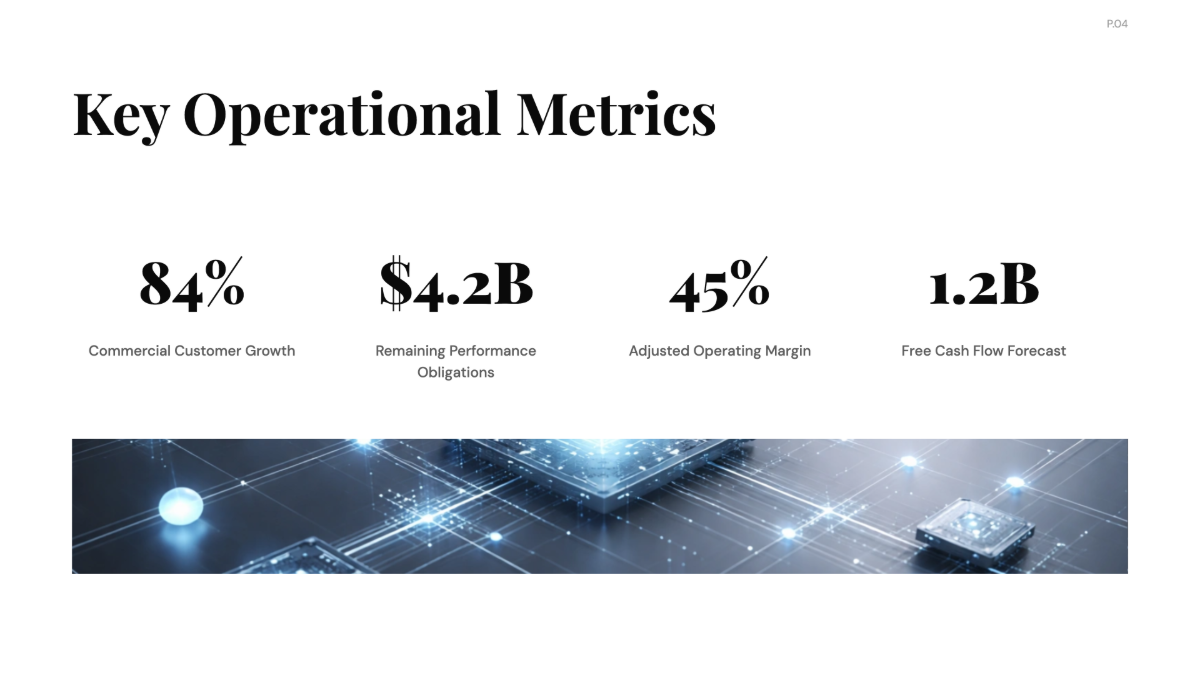 P.04

Key Operational Metrics

84%

Commercial Customer Growth

\$4.2B

Remaining Performance Obligations

45%

Adjusted Operating Margin

1.2B

Free Cash Flow Forecast